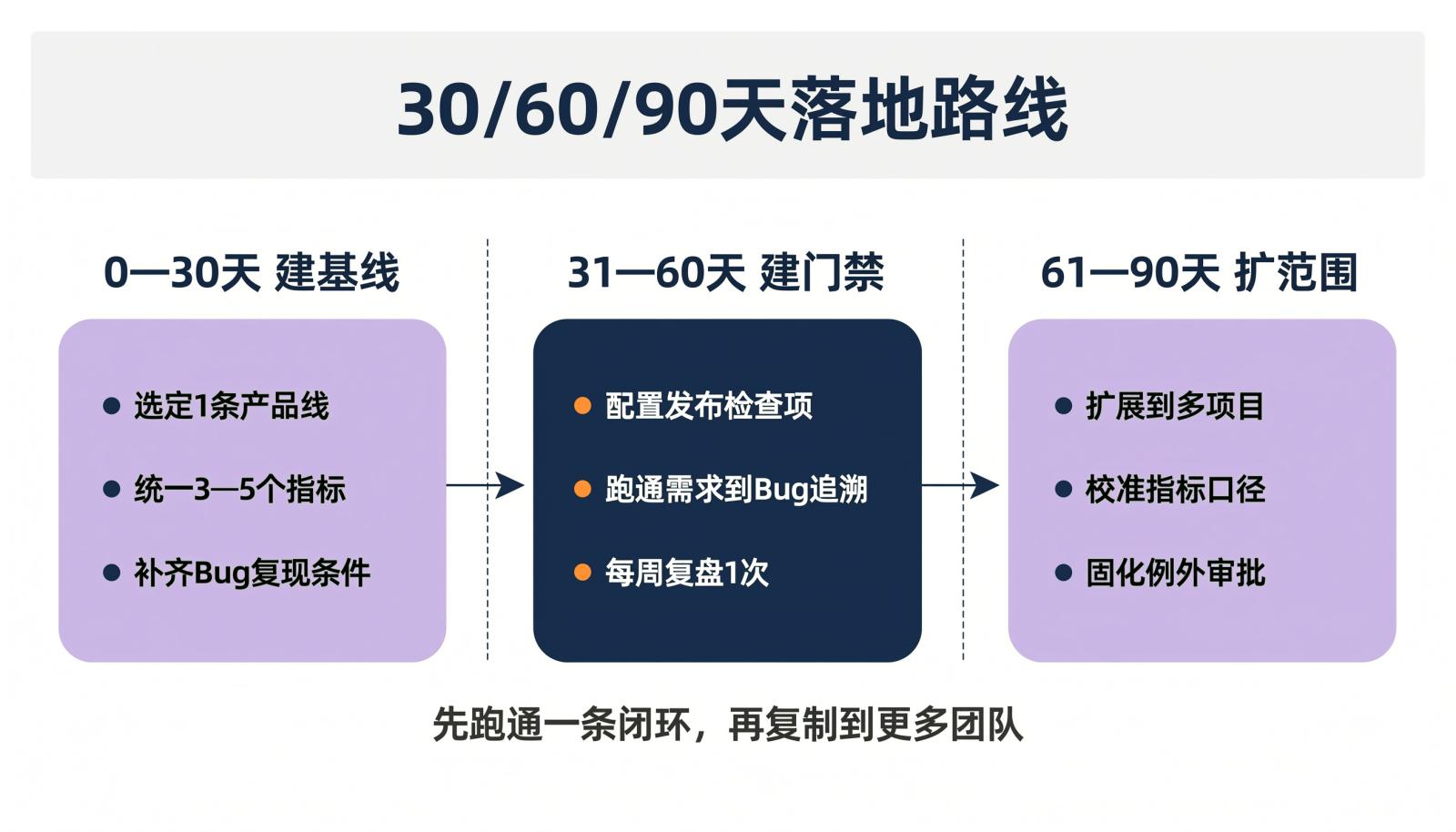 30/60/90天落地路线

0—30天 建基线

• 选定1条产品线
• 统一3—5个指标
• 补齐Bug复现条件

31—60天 建门禁

• 配置发布检查项
• 跑通需求到Bug追溯
• 每周复盘1次

61—90天 扩范围

• 扩展到多项目
• 校准指标口径
• 固化例外审批

先跑通一条闭环，再复制到更多团队